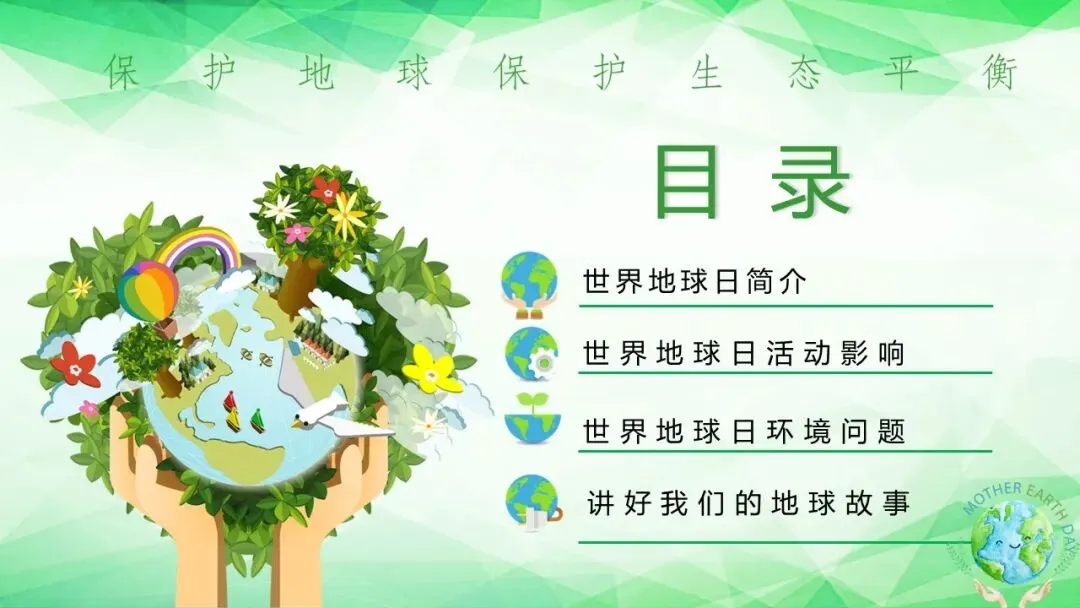 保护地球保护生态平衡

目录

世界地球日简介

世界地球日活动影响

世界地球日环境问题

讲好我们的地球故事

MOTHER EARTH DAY